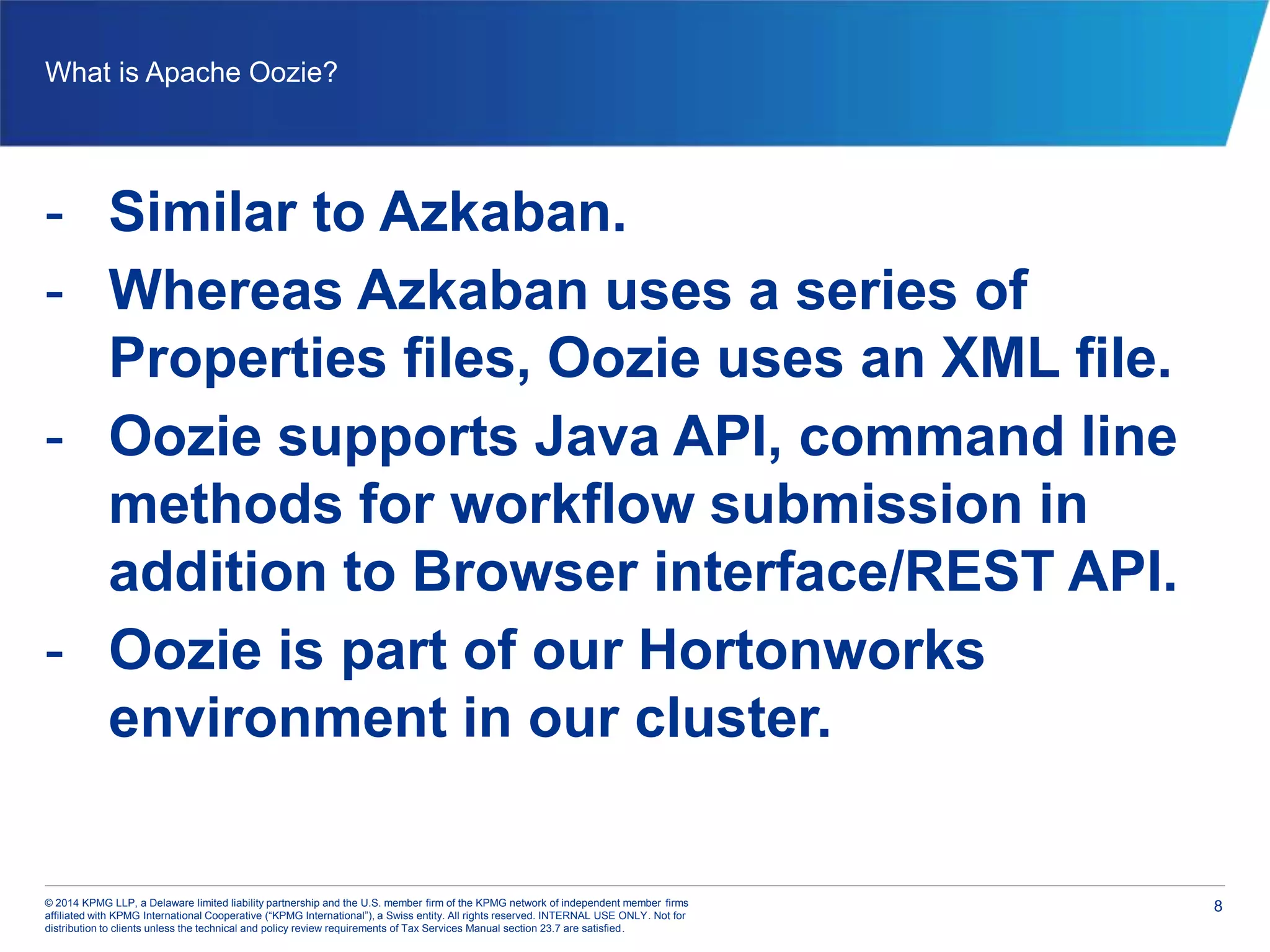 What is Apache Oozie?

- Similar to Azkaban.
- Whereas Azkaban uses a series of Properties files, Oozie uses an XML file.
- Oozie supports Java API, command line methods for workflow submission in addition to Browser interface/REST API.
- Oozie is part of our Hortonworks environment in our cluster.

© 2014 KPMG LLP, a Delaware limited liability partnership and the U.S. member firm of the KPMG network of independent member firms affiliated with KPMG International Cooperative ("KPMG International"), a Swiss entity. All rights reserved. INTERNAL USE ONLY. Not for distribution to clients unless the technical and policy review requirements of Tax Services Manual section 23.7 are satisfied.

8